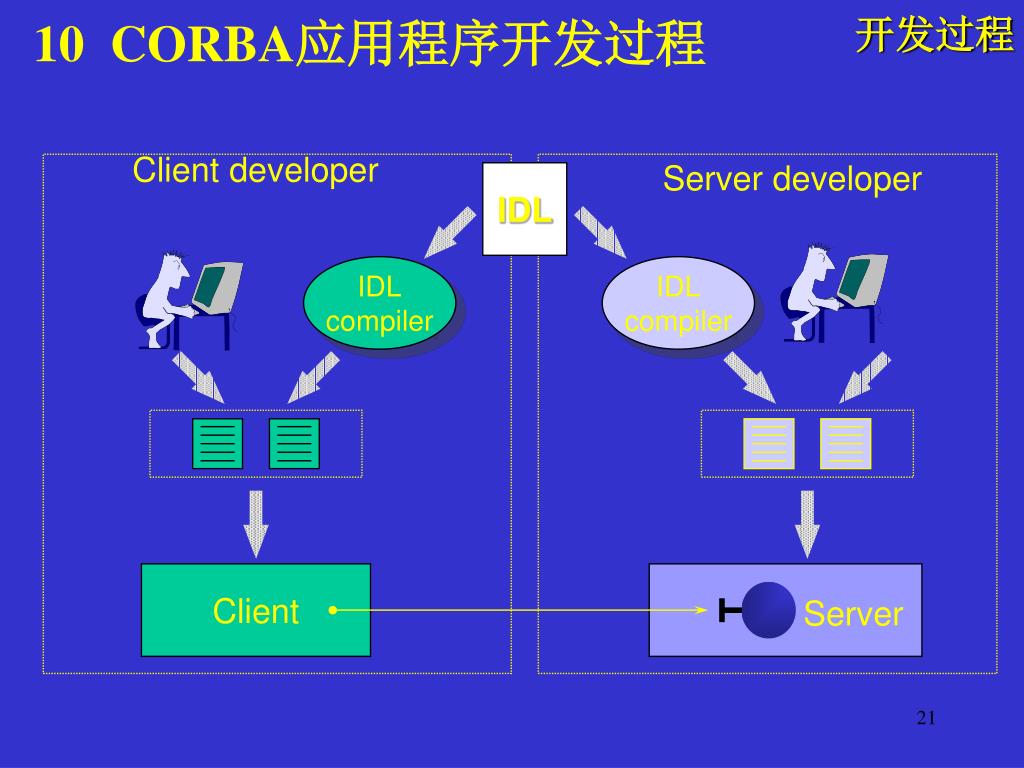 10 CORBA应用程序开发过程

开发过程

Client developer

IDL

Server developer

IDL compiler

IDL compiler

Client

Server

21